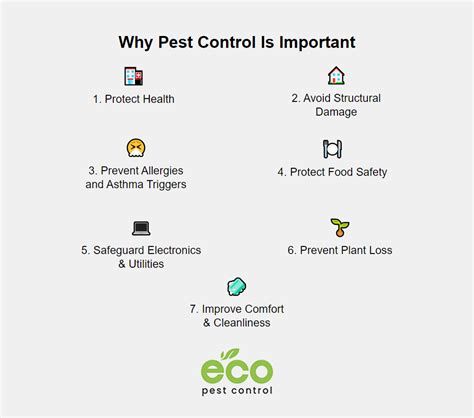 Why Pest Control Is Important

1. Protect Health

2. Avoid Structural Damage

3. Prevent Allergies and Asthma Triggers

4. Protect Food Safety

5. Safeguard Electronics & Utilities

6. Prevent Plant Loss

7. Improve Comfort & Cleanliness

eco
pest control